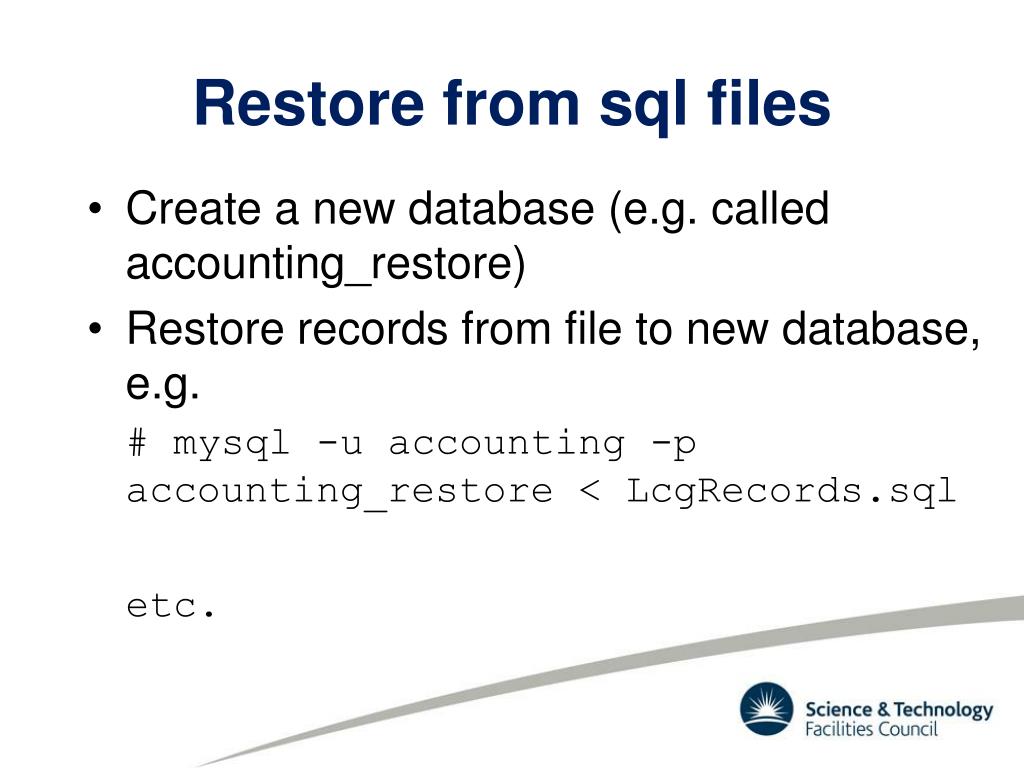 Restore from sql files

• Create a new database (e.g. called accounting_restore)
• Restore records from file to new database, e.g.

# mysql -u accounting -p accounting_restore < LcgRecords.sql

etc.

Science & Technology Facilities Council